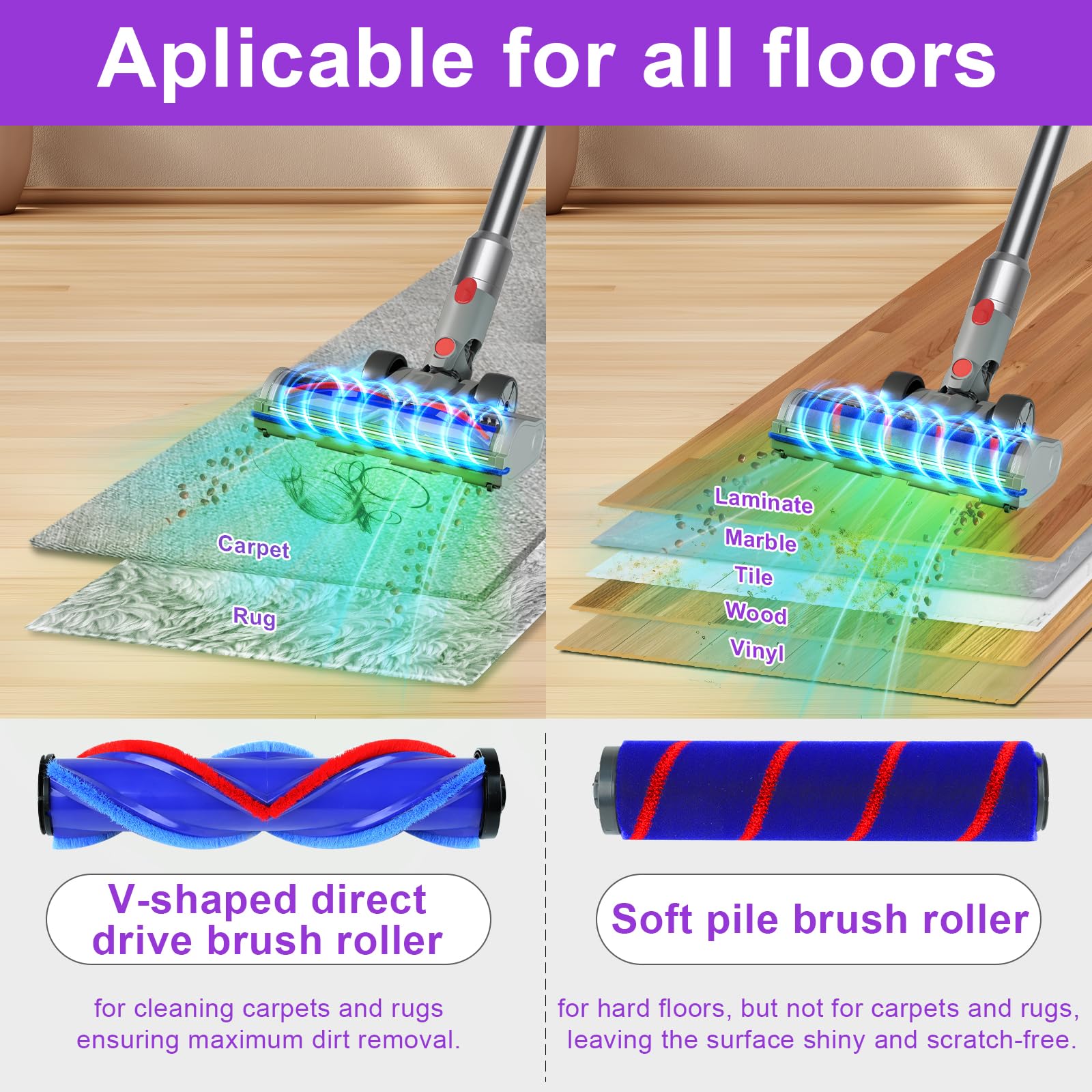 Aplicable for all floors

Carpet

Rug

Laminate

Marble

Tile

Wood

Vinyl

V-shaped direct drive brush roller

for cleaning carpets and rugs ensuring maximum dirt removal.

Soft pile brush roller

for hard floors, but not for carpets and rugs, leaving the surface shiny and scratch-free.